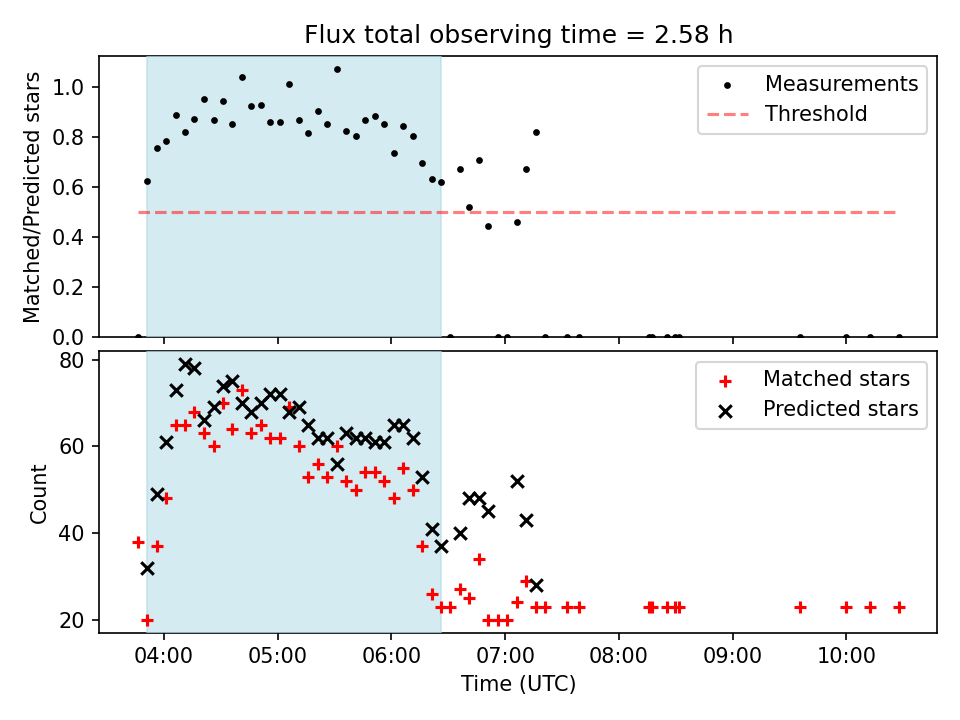 Flux total observing time = 2.58 h

Matched/Predicted stars

1.0
0.8
0.6
0.4
0.2
0.0

Measurements
Threshold

Count

80
60
40
20

Matched stars
Predicted stars

04:00
05:00
06:00
07:00
08:00
09:00
10:00

Time (UTC)